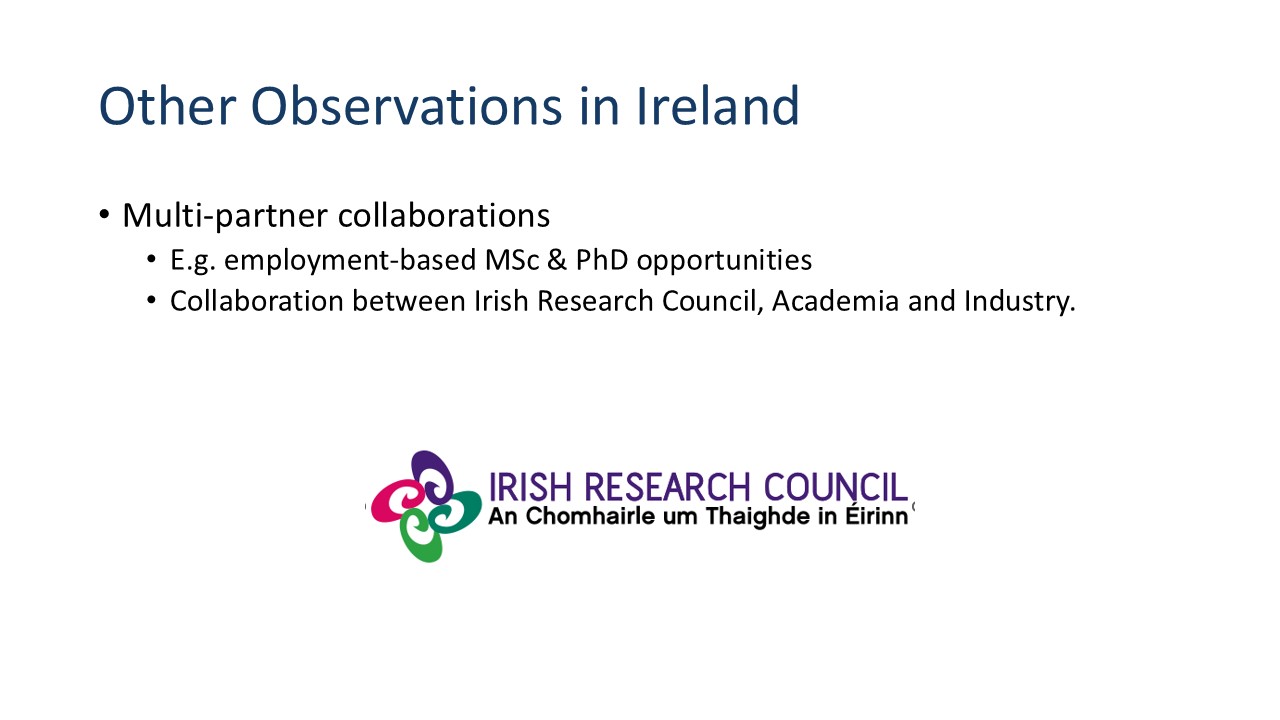 Other Observations in Ireland

• Multi-partner collaborations
  • E.g. employment-based MSc & PhD opportunities
  • Collaboration between Irish Research Council, Academia and Industry.

IRISH RESEARCH COUNCIL
An Chomhairle um Thaighde in Éirinn